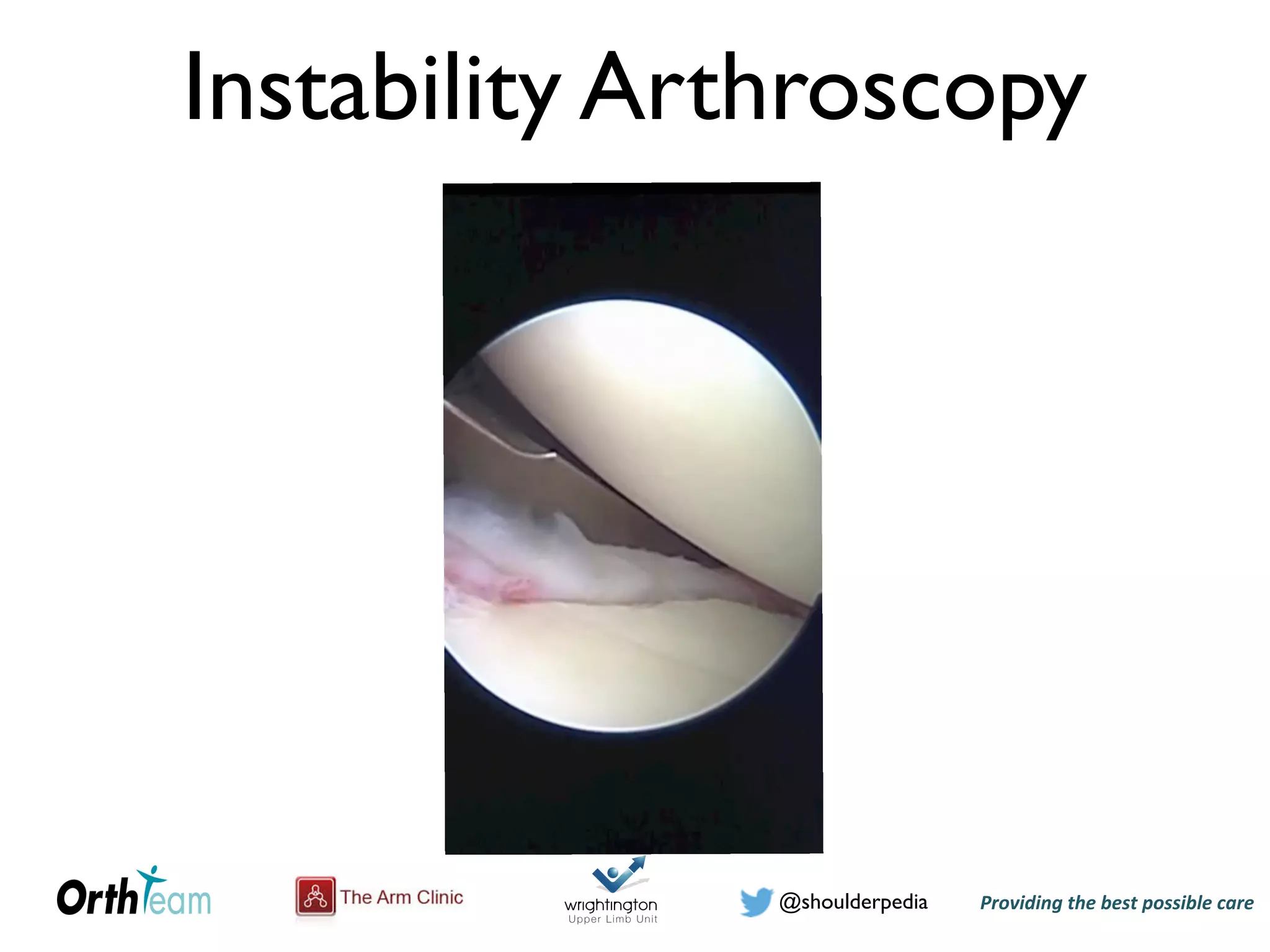 Instability Arthroscopy

OrthTeam

The Arm Clinic

wrightington
Upper Limb Unit

@shoulderpedia

Providing the best possible care